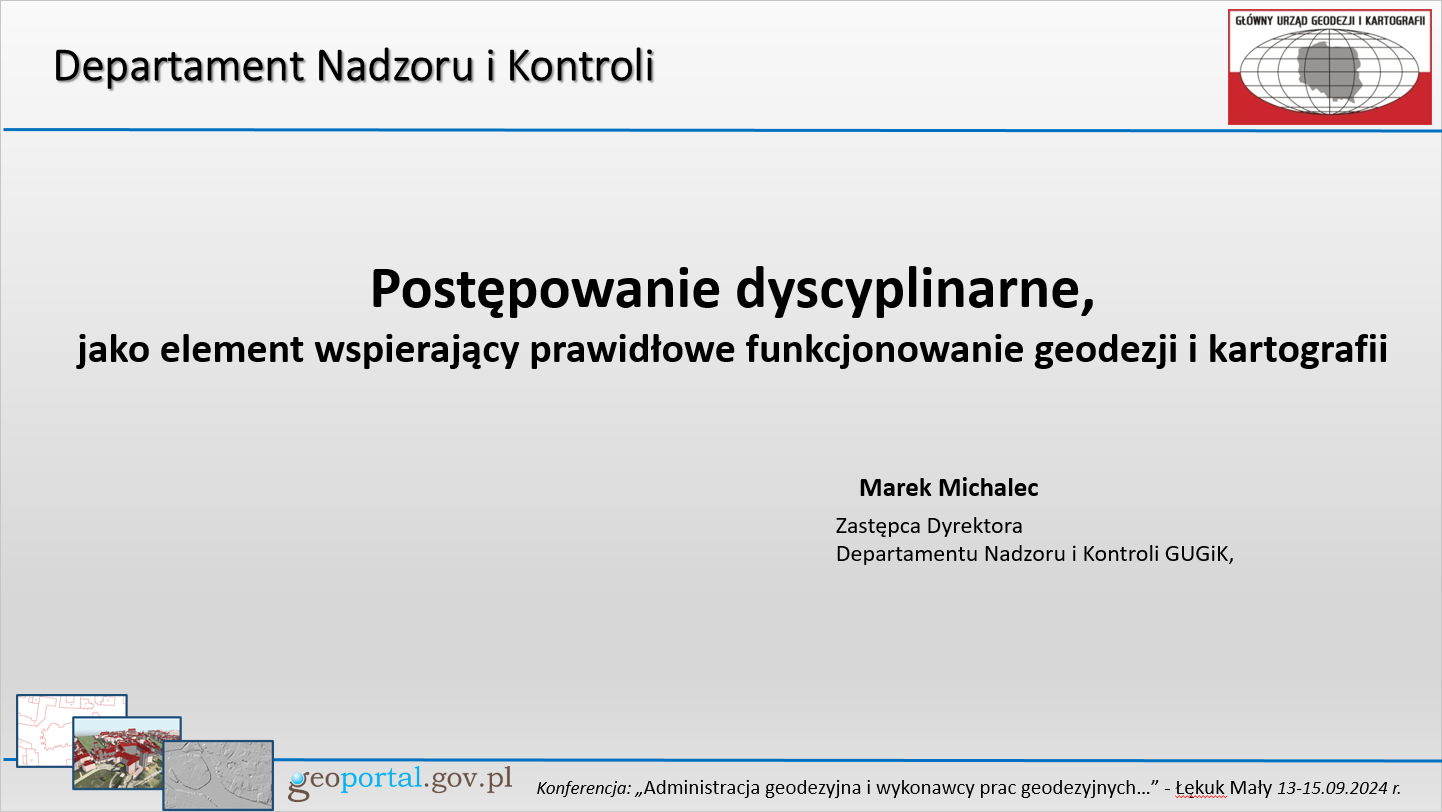 Departament Nadzoru i Kontroli

GŁÓWNY URZĄD GEODEZJI I KARTOGRAFII

Postępowanie dyscyplinarne,
jako element wspierający prawidłowe funkcjonowanie geodezji i kartografii

Marek Michalec

Zastępca Dyrektora
Departamentu Nadzoru i Kontroli GUGiK,

geoportal.gov.pl

Konferencja: „Administracja geodezyjna i wykonawcy prac geodezyjnych…” - Łękuk Mały 13-15.09.2024 r.